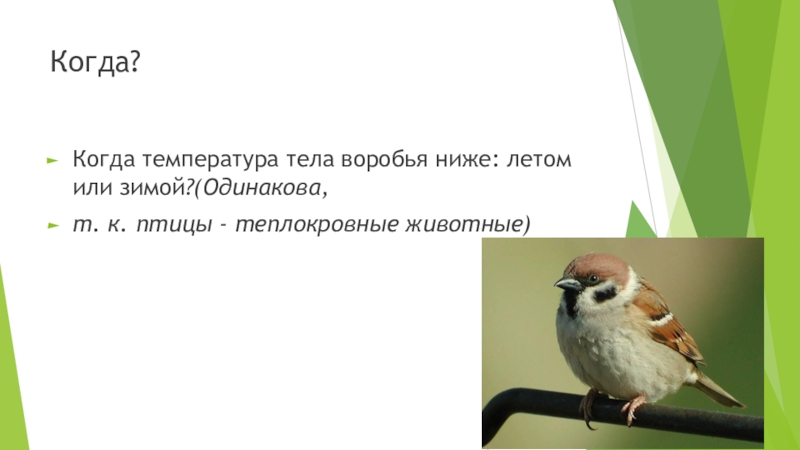 Когда?

► Когда температура тела воробья ниже: летом или зимой?(Одинакова,

► т. к. птицы - теплокровные животные)